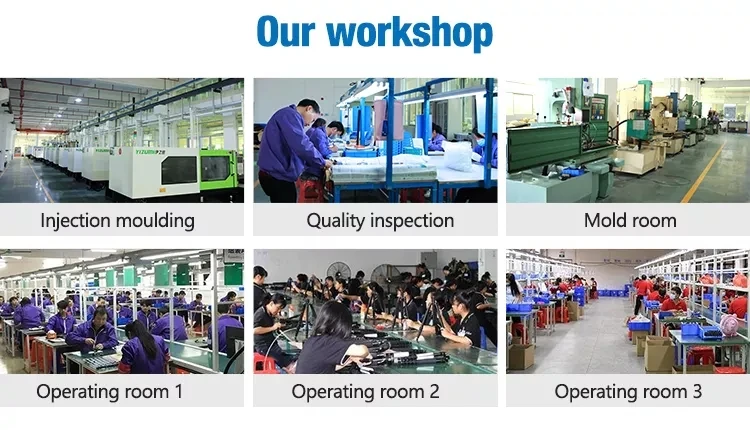 Our workshop

YIZUMI

Injection moulding

Quality inspection

Mold room

Operating room 1

Operating room 2

Operating room 3